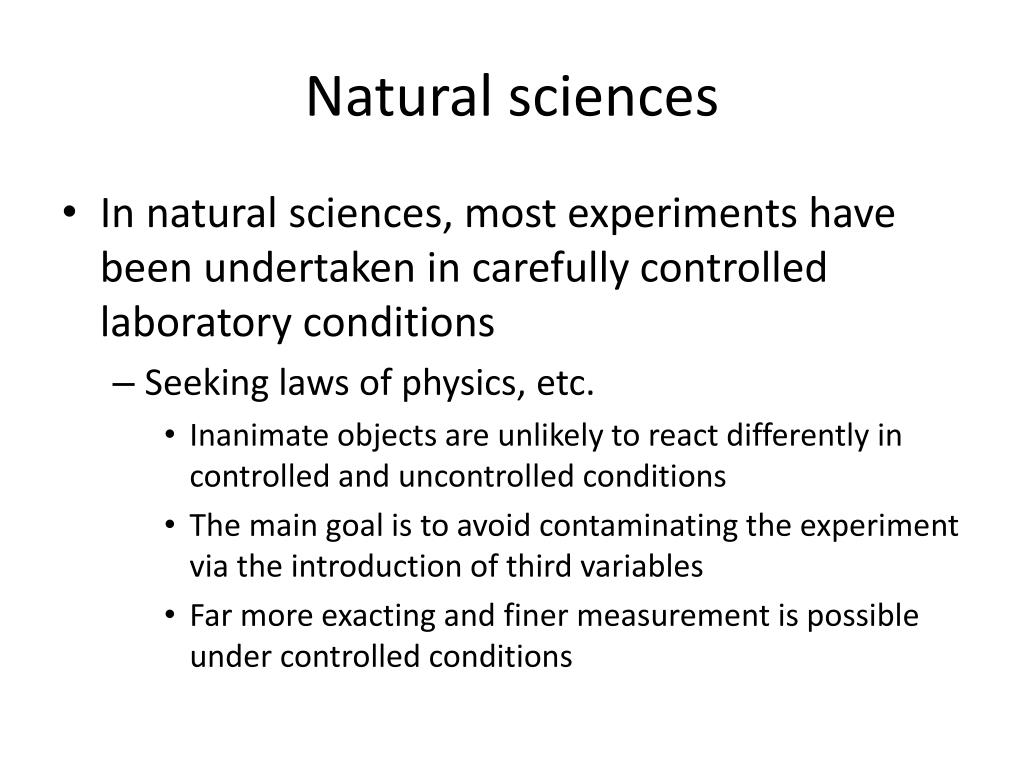 Natural sciences

• In natural sciences, most experiments have been undertaken in carefully controlled laboratory conditions

– Seeking laws of physics, etc.

• Inanimate objects are unlikely to react differently in controlled and uncontrolled conditions

• The main goal is to avoid contaminating the experiment via the introduction of third variables

• Far more exacting and finer measurement is possible under controlled conditions